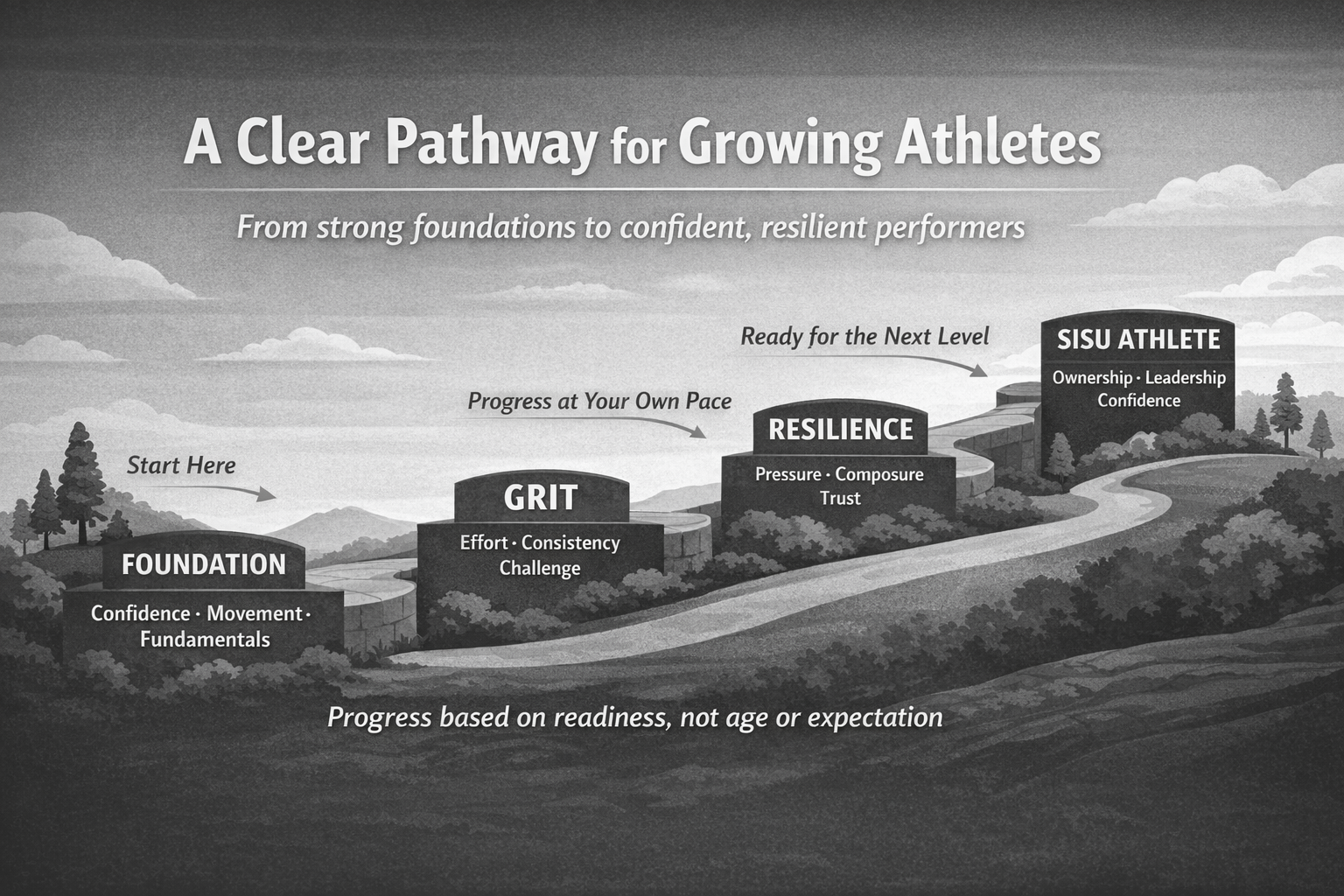 A Clear Pathway for Growing Athletes

From strong foundations to confident, resilient performers

Start Here

FOUNDATION

Confidence · Movement · Fundamentals

Progress at Your Own Pace

GRIT

Effort · Consistency Challenge

RESILIENCE

Pressure · Composure Trust

Ready for the Next Level

SISU ATHLETE

Ownership · Leadership Confidence

Progress based on readiness, not age or expectation